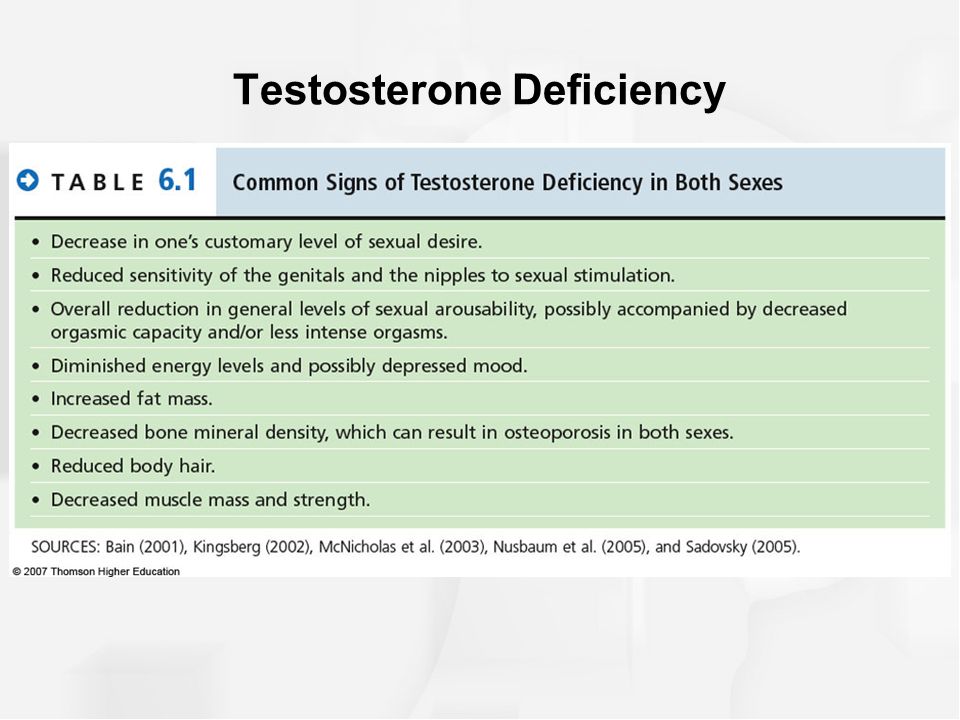 Testosterone Deficiency

TABLE 6.1 Common Signs of Testosterone Deficiency in Both Sexes

• Decrease in one's customary level of sexual desire.
• Reduced sensitivity of the genitals and the nipples to sexual stimulation.
• Overall reduction in general levels of sexual arousability, possibly accompanied by decreased orgasmic capacity and/or less intense orgasms.
• Diminished energy levels and possibly depressed mood.
• Increased fat mass.
• Decreased bone mineral density, which can result in osteoporosis in both sexes.
• Reduced body hair.
• Decreased muscle mass and strength.

SOURCES: Bain (2001), Kingsberg (2002), McNicholas et al. (2003), Nusbaum et al. (2005), and Sadovsky (2005).

© 2007 Thomson Higher Education